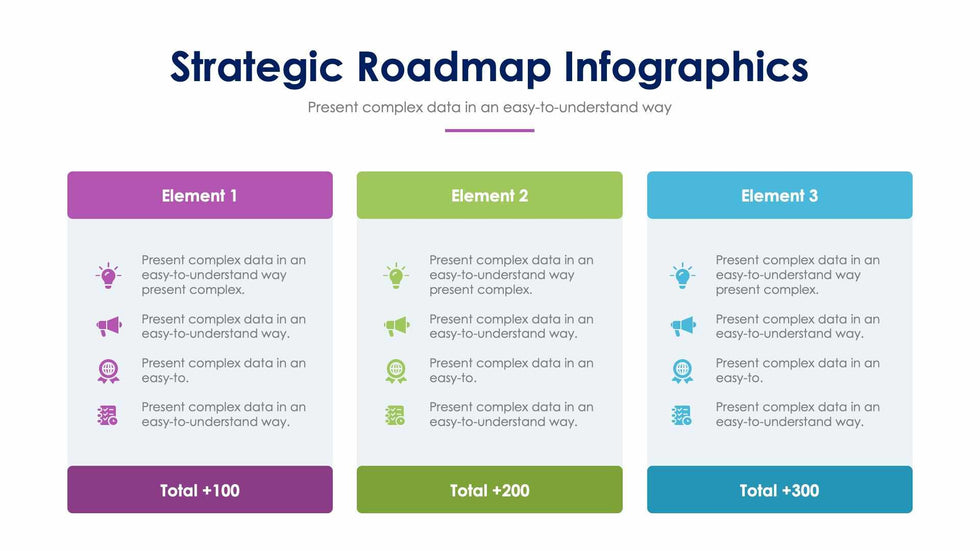 Strategic Roadmap Infographics

Present complex data in an easy-to-understand way

Element 1

Present complex data in an easy-to-understand way present complex.

Present complex data in an easy-to-understand way.

Present complex data in an easy-to.

Present complex data in an easy-to-understand way.

Total +100

Element 2

Present complex data in an easy-to-understand way present complex.

Present complex data in an easy-to-understand way.

Present complex data in an easy-to.

Present complex data in an easy-to-understand way.

Total +200

Element 3

Present complex data in an easy-to-understand way present complex.

Present complex data in an easy-to-understand way.

Present complex data in an easy-to.

Present complex data in an easy-to-understand way.

Total +300